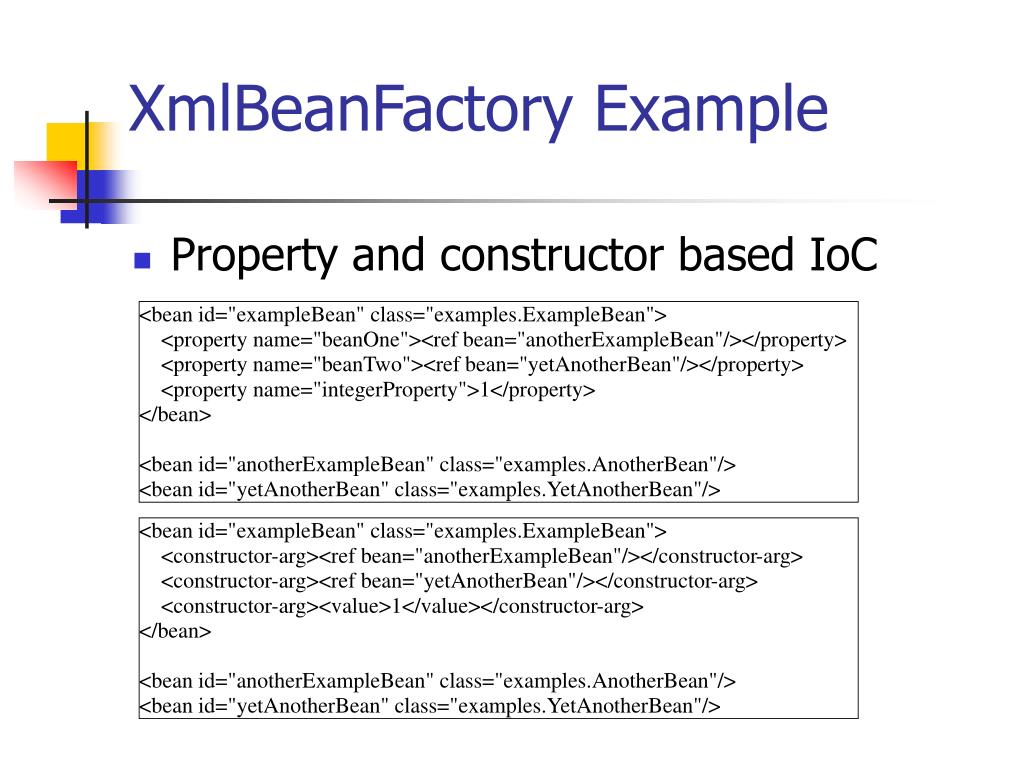 XmlBeanFactory Example

Property and constructor based IoC

<bean id="exampleBean" class="examples.ExampleBean">
<property name="beanOne"><ref bean="anotherExampleBean"/></property>
<property name="beanTwo"><ref bean="yetAnotherBean"/></property>
<property name="integerProperty">1</property>
</bean>

<bean id="anotherExampleBean" class="examples.AnotherBean"/>
<bean id="yetAnotherBean" class="examples.YetAnotherBean"/>

<bean id="exampleBean" class="examples.ExampleBean">
<constructor-arg><ref bean="anotherExampleBean"/></constructor-arg>
<constructor-arg><ref bean="yetAnotherBean"/></constructor-arg>
<constructor-arg><value>1</value></constructor-arg>
</bean>

<bean id="anotherExampleBean" class="examples.AnotherBean"/>
<bean id="yetAnotherBean" class="examples.YetAnotherBean"/>